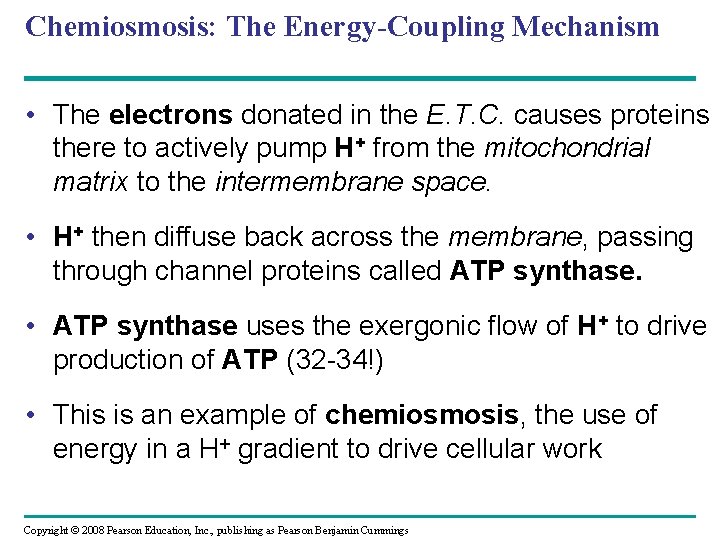 Chemiosmosis: The Energy-Coupling Mechanism

• The electrons donated in the E.T.C. causes proteins there to actively pump $H^+$ from the mitochondrial matrix to the intermembrane space.

• $H^+$ then diffuse back across the membrane, passing through channel proteins called ATP synthase.

• ATP synthase uses the exergonic flow of $H^+$ to drive production of ATP (32-34!)

• This is an example of chemiosmosis, the use of energy in a $H^+$ gradient to drive cellular work

Copyright © 2008 Pearson Education, Inc., publishing as Pearson Benjamin Cummings